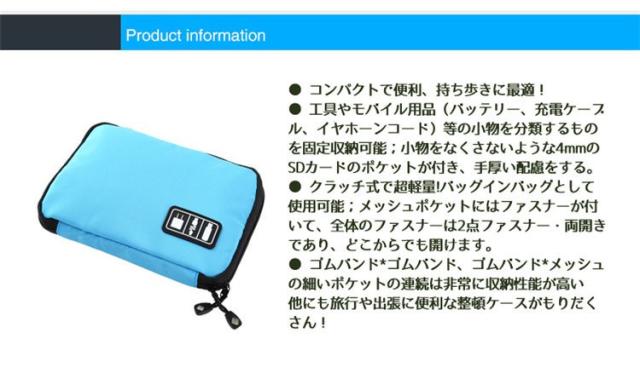 Product information

● コンパクトで便利、持ち歩きに最適！
● 工具やモバイル用品（バッテリー、充電ケーブル、イヤホーンコード）等の小物を分類するものを固定収納可能；小物をなくさないような4mmのSDカードのポケットが付き、手厚い配慮をする。
● クラッチ式で超軽量!バッグインバッグとして使用可能；メッシュポケットにはファスナーが付いて、全体のファスナーは2点ファスナー・両開きであり、どこからでも開けます。
● ゴムバンド*ゴムバンド、ゴムバンド*メッシュの細いポケットの連続は非常に収納性能が高い他にも旅行や出張に便利な整頓ケースがもりだくさん！